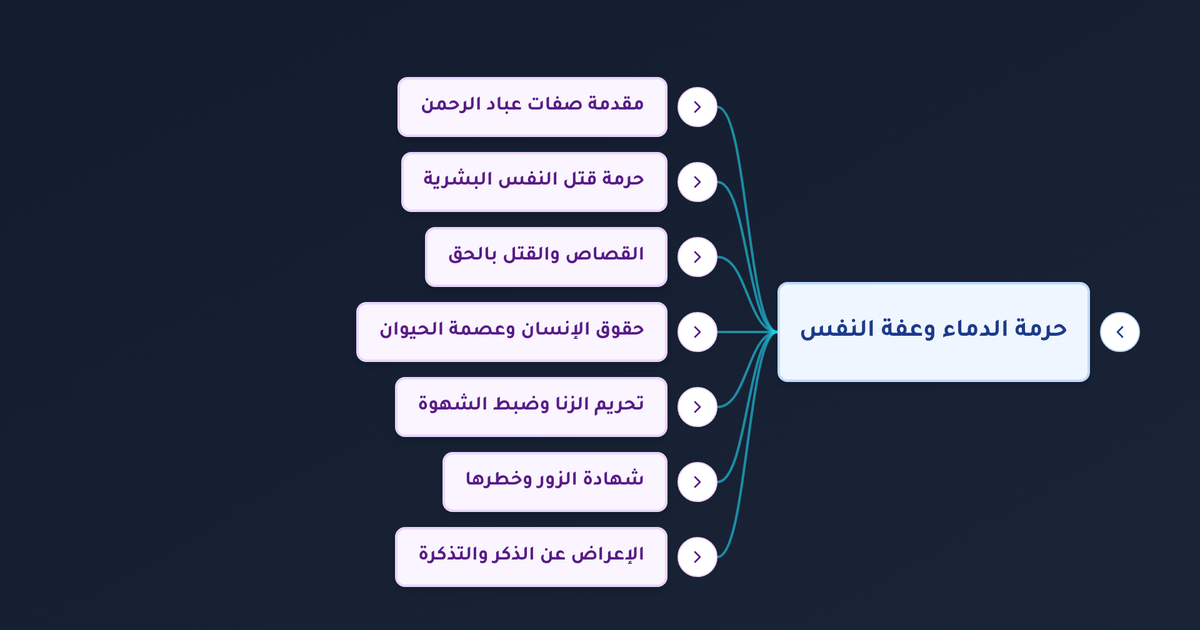 حرمة الدماء وعفة النفس

مقدمة صفات عباد الرحمن

حرمة قتل النفس البشرية

القصاص والقتل بالحق

حقوق الإنسان وعصمة الحيوان

تحريم الزنا وضبط الشهوة

شهادة الزور وخطرها

الإعراض عن الذكر والتذكرة